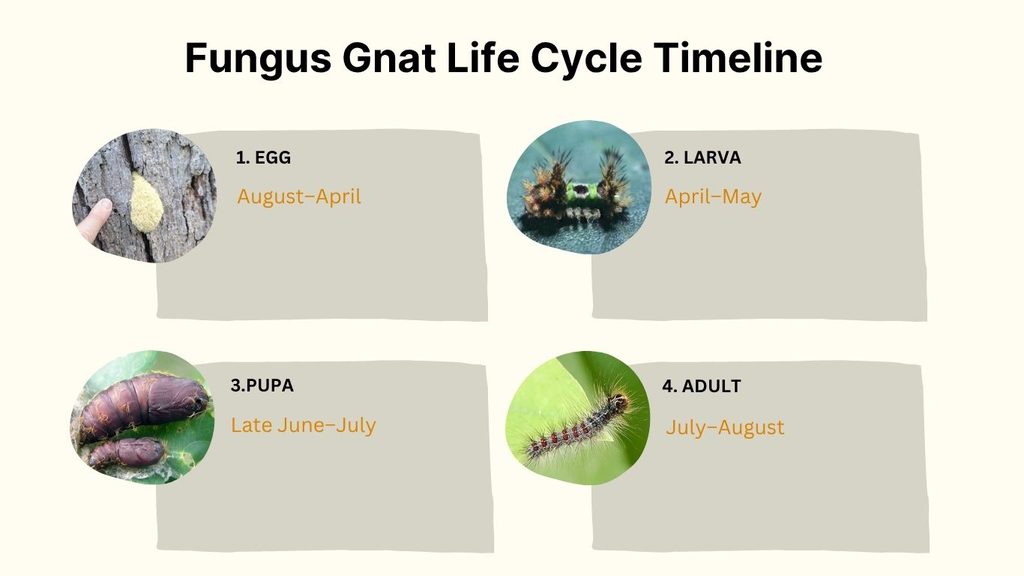 Fungus Gnat Life Cycle Timeline

1. EGG

August–April

2. LARVA

April–May

3.PUPA

Late June–July

4. ADULT

July–August